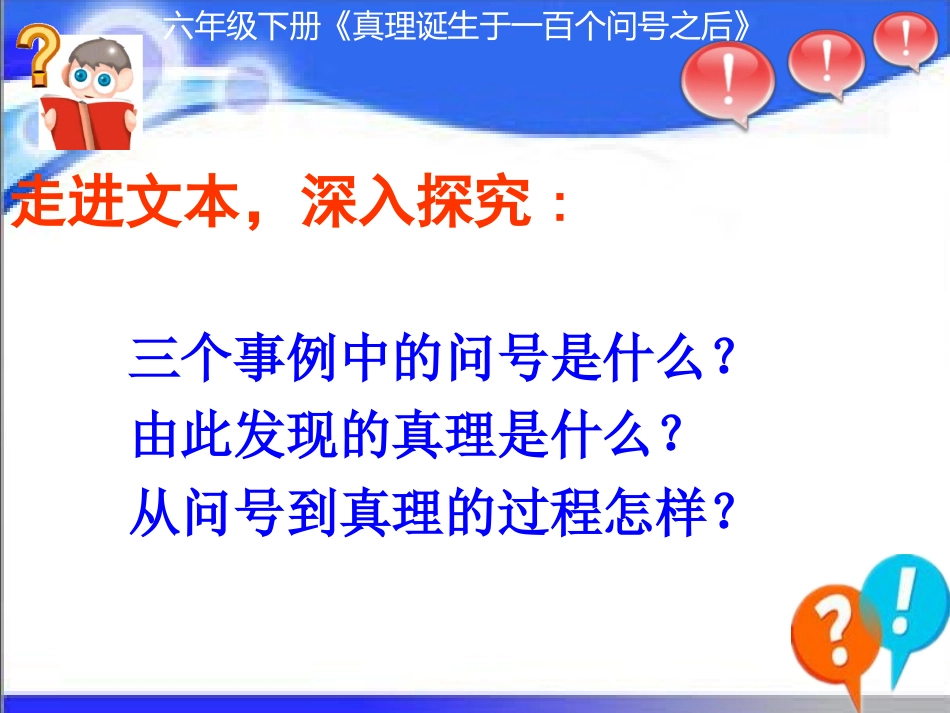 六年级下册《真理诞生于一百个问号之后》

走进文本，深入探究：

三个事例中的问号是什么？
由此发现的真理是什么？
从问号到真理的过程怎样？